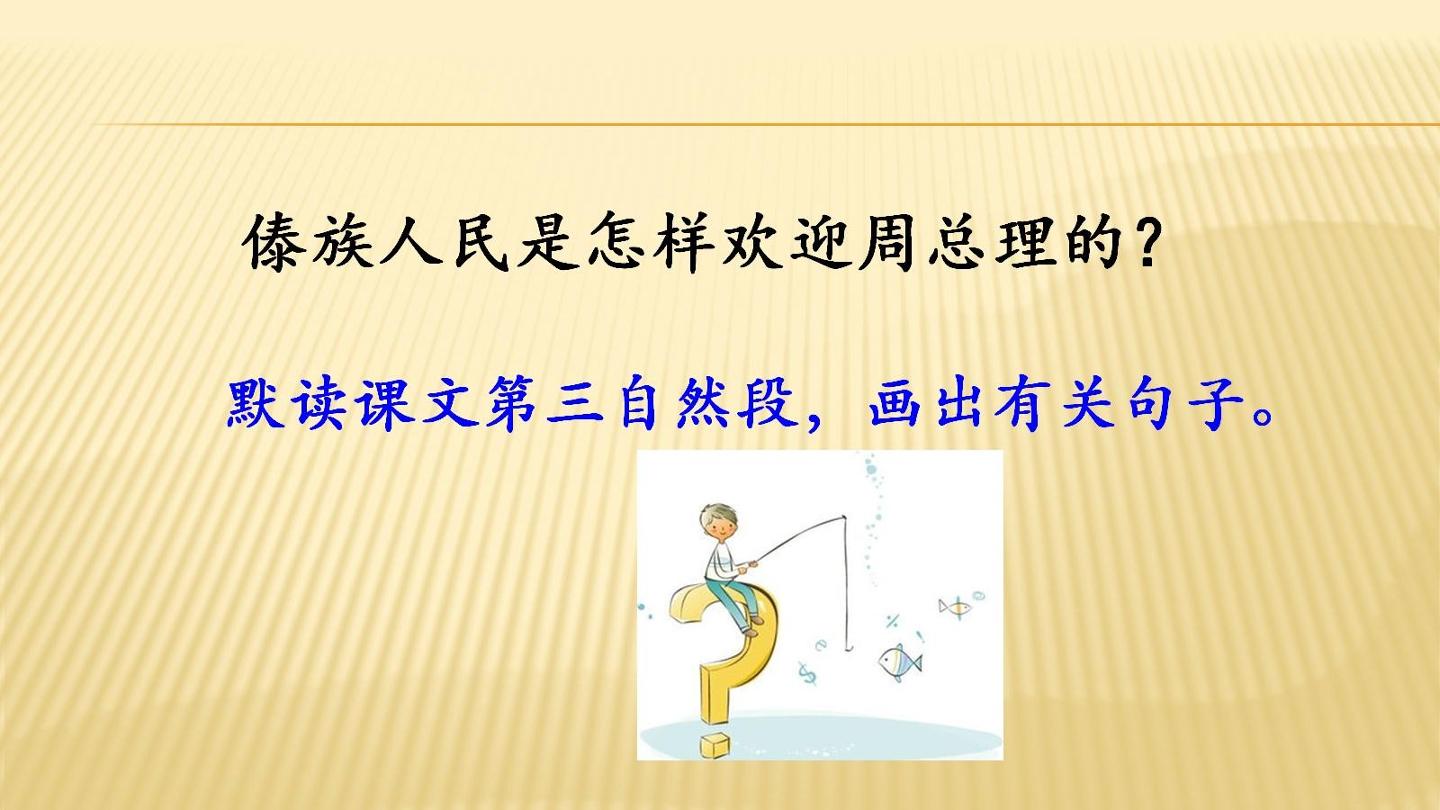 傣族人民是怎样欢迎周总理的？

默读课文第三自然段，画出有关句子。